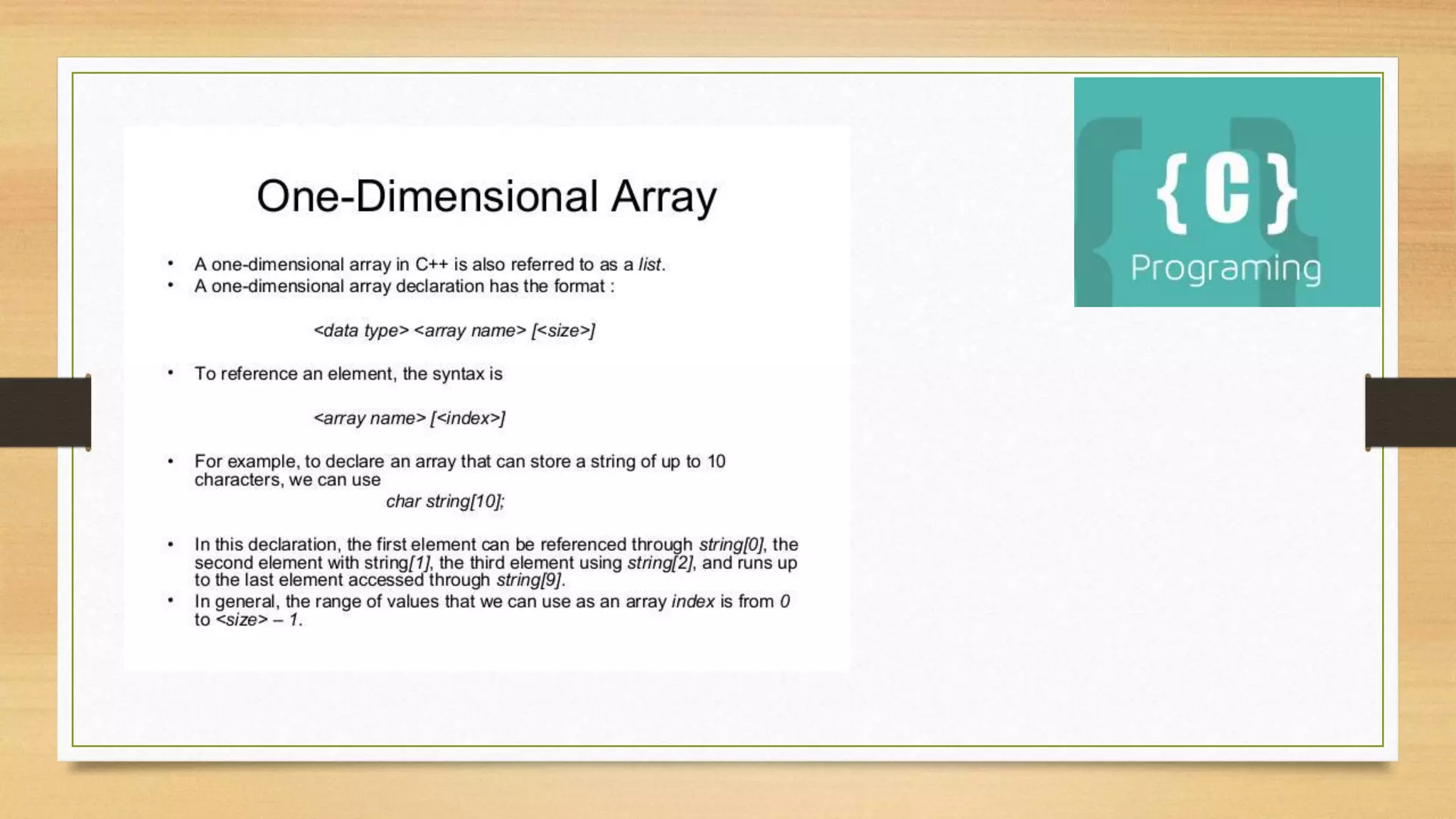 One-Dimensional Array

• A one-dimensional array in C++ is also referred to as a list.
• A one-dimensional array declaration has the format :

<data type> <array name> [<size>]

• To reference an element, the syntax is

<array name> [<index>]

• For example, to declare an array that can store a string of up to 10 characters, we can use

char string[10];

• In this declaration, the first element can be referenced through string[0], the second element with string[1], the third element using string[2], and runs up to the last element accessed through string[9].
• In general, the range of values that we can use as an array index is from 0 to <size> – 1.

{C}
Programing